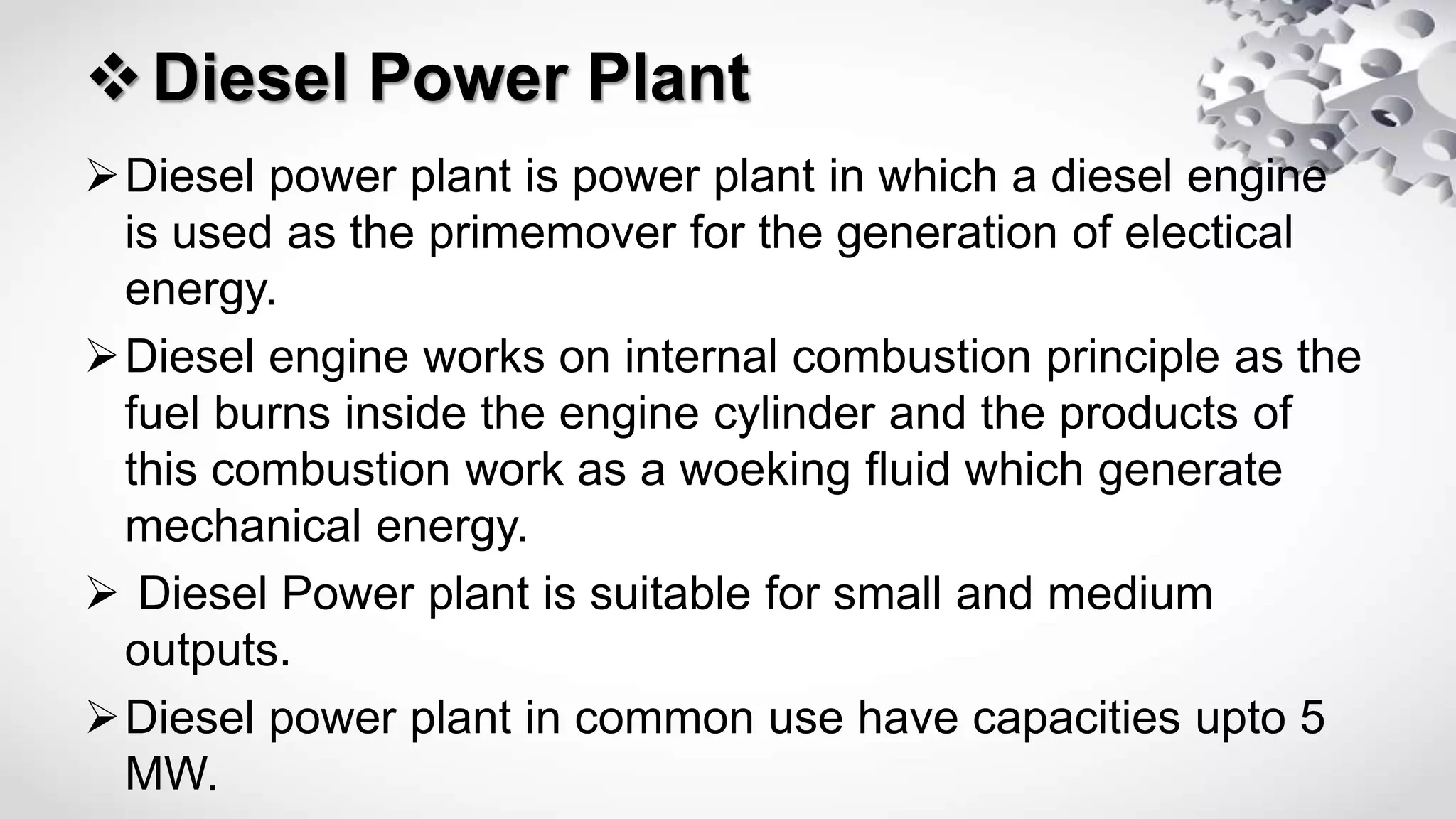 ❖ Diesel Power Plant

➢ Diesel power plant is power plant in which a diesel engine is used as the primemover for the generation of electical energy.

➢ Diesel engine works on internal combustion principle as the fuel burns inside the engine cylinder and the products of this combustion work as a woeking fluid which generate mechanical energy.

➢ Diesel Power plant is suitable for small and medium outputs.

➢ Diesel power plant in common use have capacities upto 5 MW.